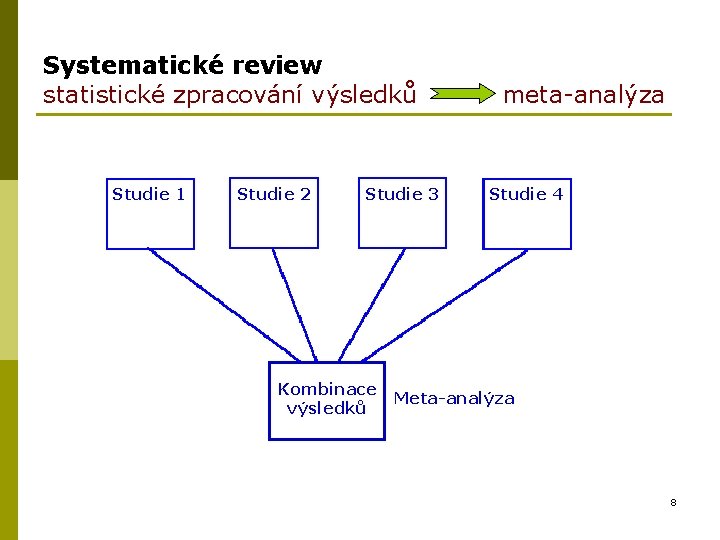 Systematické review
statistické zpracování výsledků meta-analýza

Studie 1

Studie 2

Studie 3

Studie 4

Kombinace výsledků

Meta-analýza

8